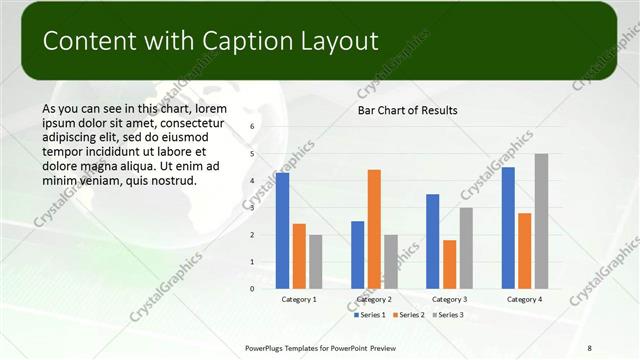 Content with Caption Layout

As you can see in this chart, lorem ipsum dolor sit amet, consectetur adipiscing elit, sed do eiusmod tempor incididunt ut labore et dolore magna aliqua. Ut enim ad minim veniam, quis nostrud.

Bar Chart of Results

6
5
4
3
2
1
0

Category 1
Category 2
Category 3
Category 4

Series 1 Series 2 Series 3

CrystalGraphics

PowerPlugs Templates for PowerPoint Preview

8